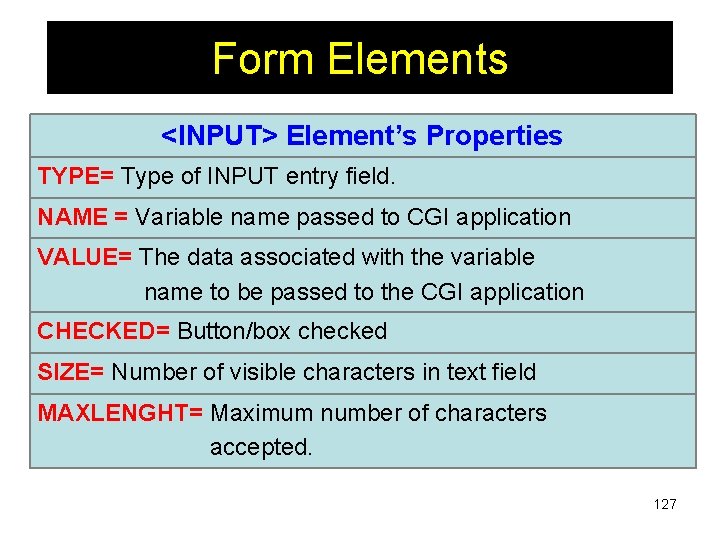 Form Elements

| <INPUT> Element's Properties |
|---|
| TYPE= Type of INPUT entry field. |
| NAME = Variable name passed to CGI application |
| VALUE= The data associated with the variable name to be passed to the CGI application |
| CHECKED= Button/box checked |
| SIZE= Number of visible characters in text field |
| MAXLENGHT= Maximum number of characters accepted. |

127